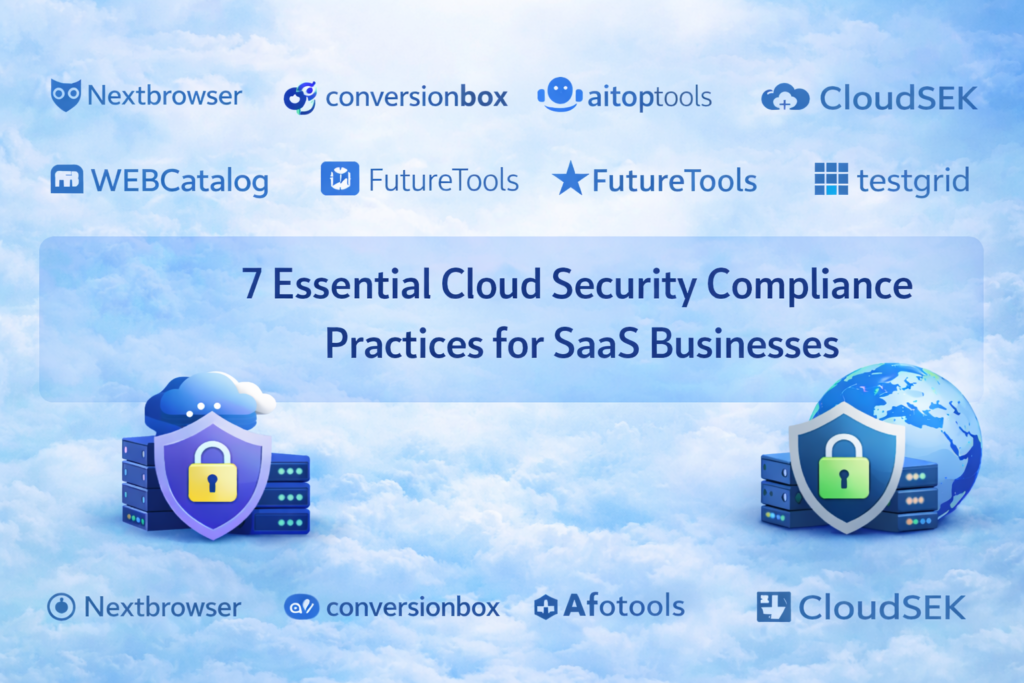 Nextbrowser conversionbox aitoptools CloudSEK

WEBCatalog FutureTools FutureTools testgrid

7 Essential Cloud Security Compliance Practices for SaaS Businesses

Nextbrowser conversionbox Afotools CloudSEK